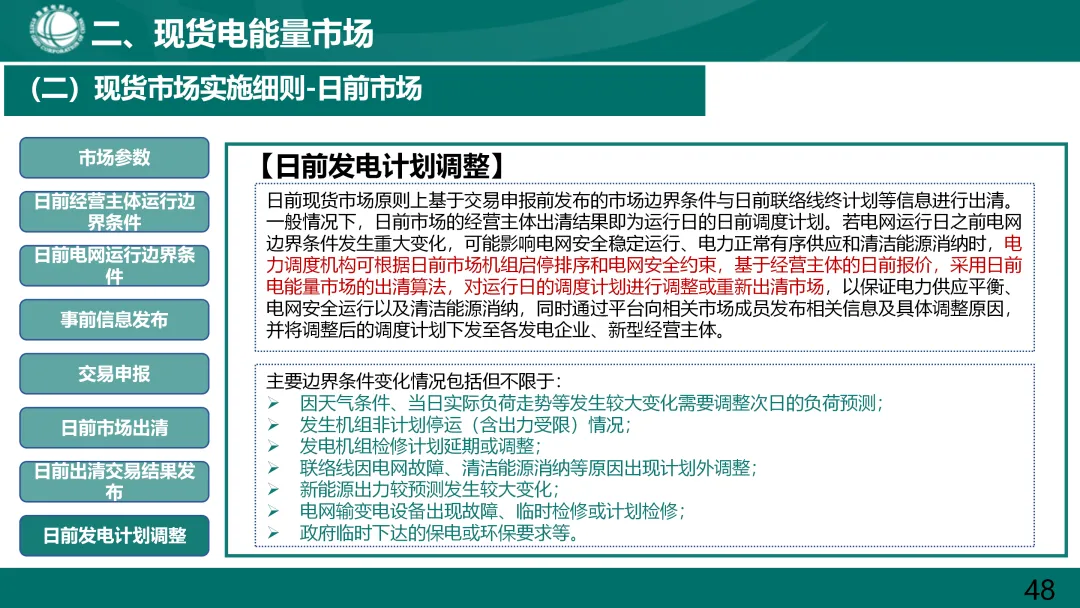 二、现货电能量市场

（二）现货市场实施细则-日前市场

市场参数

日前经营主体运行边界条件

日前电网运行边界条件

事前信息发布

交易申报

日前市场出清

日前出清交易结果发布

日前发电计划调整

【日前发电计划调整】

日前现货市场原则上基于交易申报前发布的市场边界条件与日前联络线终计划等信息进行出清。一般情况下，日前市场的经营主体出清结果即为运行日的日前调度计划。若电网运行日之前电网边界条件发生重大变化，可能影响电网安全稳定运行、电力正常有序供应和清洁能源消纳时，电力调度机构可根据日前市场机组启停排序和电网安全约束，基于经营主体的日前报价，采用日前电能量市场的出清算法，对运行日的调度计划进行调整或重新出清市场，以保证电力供应平衡、电网安全运行以及清洁能源消纳，同时通过平台向相关市场成员发布相关信息及具体调整原因，并将调整后的调度计划下发至各发电企业、新型经营主体。

主要边界条件变化情况包括但不限于：
➢ 因天气条件、当日实际负荷走势等发生较大变化需要调整次日的负荷预测；
➢ 发生机组非计划停运（含出力受限）情况；
➢ 发电机组检修计划延期或调整；
➢ 联络线因电网故障、清洁能源消纳等原因出现计划外调整；
➢ 新能源出力较预测发生较大变化；
➢ 电网输变电设备出现故障、临时检修或计划检修；
➢ 政府临时下达的保电或环保要求等。

48